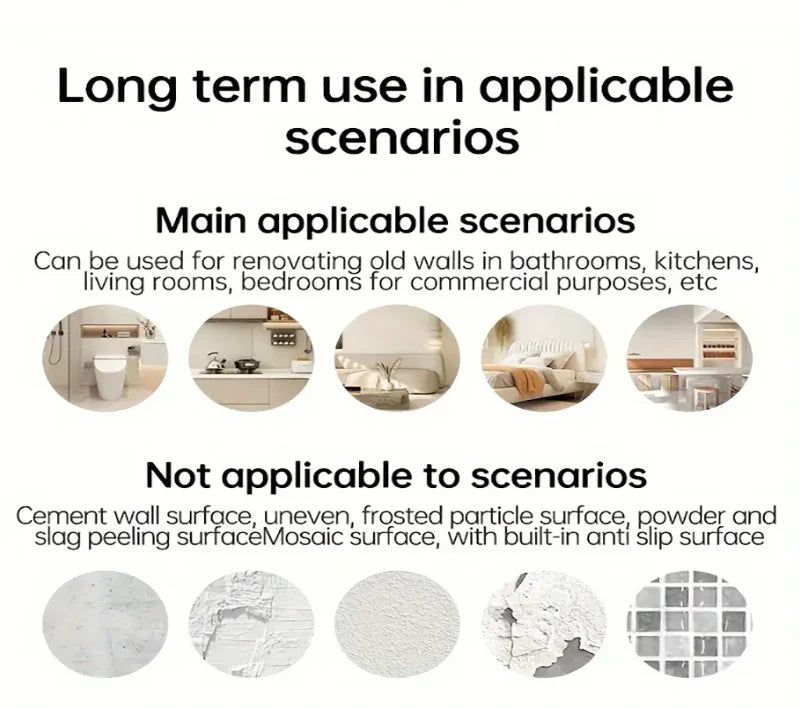 Long term use in applicable scenarios

Main applicable scenarios

Can be used for renovating old walls in bathrooms, kitchens, living rooms, bedrooms for commercial purposes, etc

Not applicable to scenarios

Cement wall surface, uneven, frosted particle surface, powder and slag peeling surfaceMosaic surface, with built-in anti slip surface